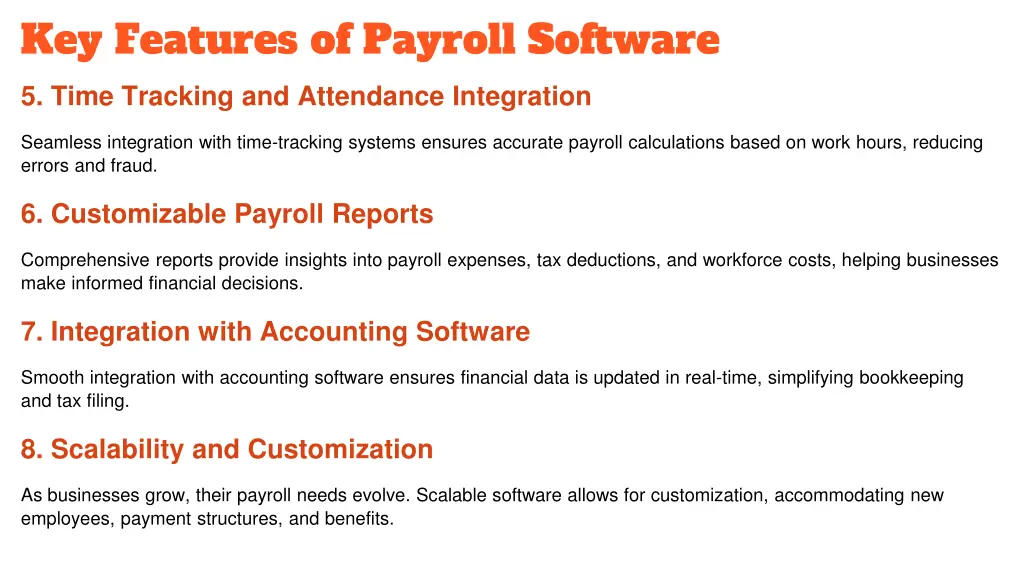 Key Features of Payroll Software

5. Time Tracking and Attendance Integration

Seamless integration with time-tracking systems ensures accurate payroll calculations based on work hours, reducing errors and fraud.

6. Customizable Payroll Reports

Comprehensive reports provide insights into payroll expenses, tax deductions, and workforce costs, helping businesses make informed financial decisions.

7. Integration with Accounting Software

Smooth integration with accounting software ensures financial data is updated in real-time, simplifying bookkeeping and tax filing.

8. Scalability and Customization

As businesses grow, their payroll needs evolve. Scalable software allows for customization, accommodating new employees, payment structures, and benefits.